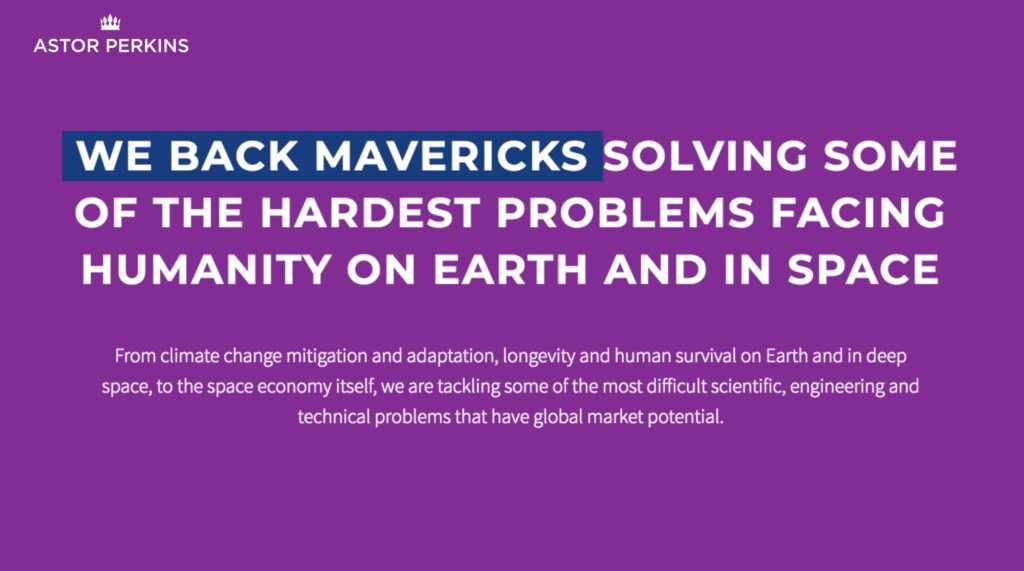 ASTOR PERKINS

WE BACK MAVERICKS SOLVING SOME OF THE HARDEST PROBLEMS FACING HUMANITY ON EARTH AND IN SPACE

From climate change mitigation and adaptation, longevity and human survival on Earth and in deep space, to the space economy itself, we are tackling some of the most difficult scientific, engineering and technical problems that have global market potential.